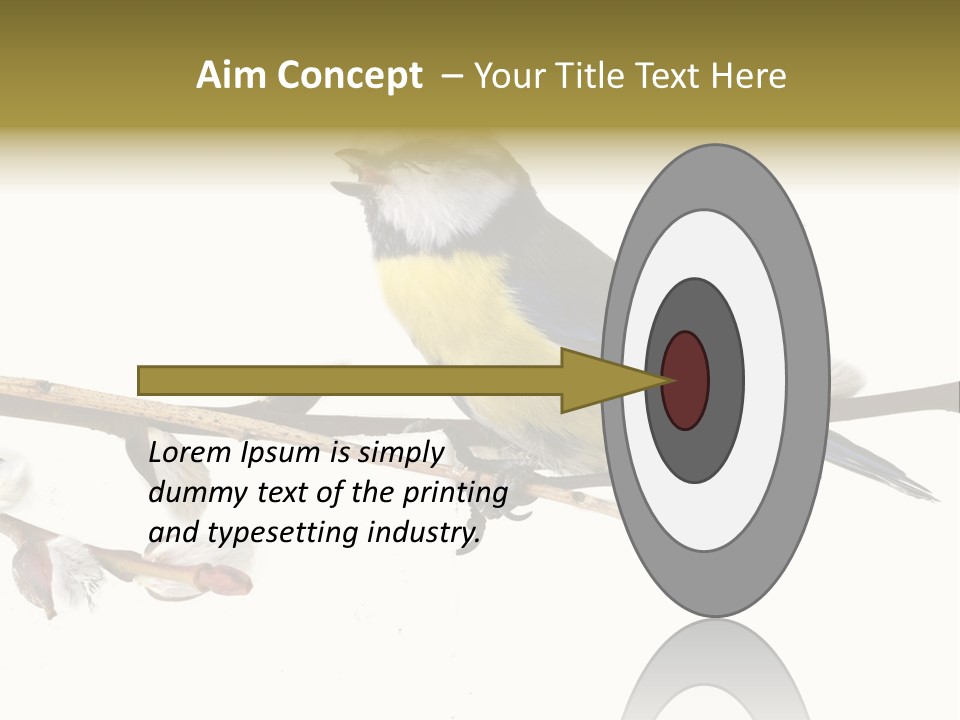 Aim Concept – Your Title Text Here

Lorem Ipsum is simply dummy text of the printing and typesetting industry.